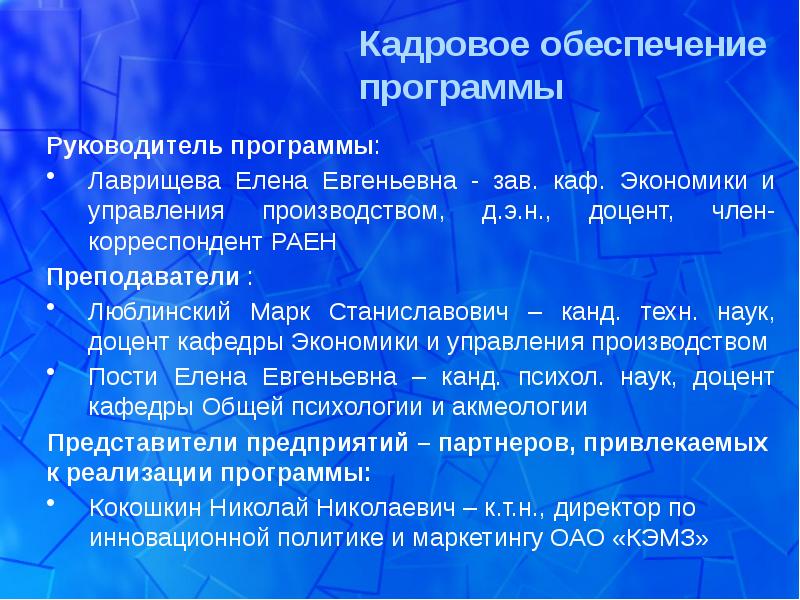 Кадровое обеспечение программы

Руководитель программы:

• Лаврищева Елена Евгеньевна - зав. каф. Экономики и управления производством, д.э.н., доцент, член-корреспондент РАЕН

Преподаватели :

• Люблинский Марк Станиславович – канд. техн. наук, доцент кафедры Экономики и управления производством

• Пости Елена Евгеньевна – канд. психол. наук, доцент кафедры Общей психологии и акмеологии

Представители предприятий – партнеров, привлекаемых к реализации программы:

• Кокошкин Николай Николаевич – к.т.н., директор по инновационной политике и маркетингу ОАО «КЭМЗ»